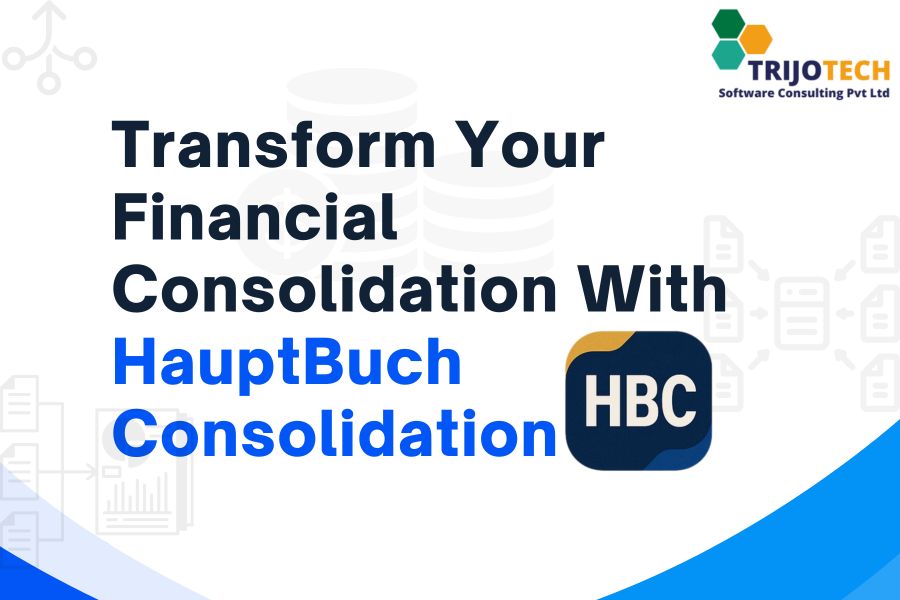 TRIJOTECH
Software Consulting Pvt Ltd

Transform Your Financial Consolidation With HauptBuch Consolidation

HBC